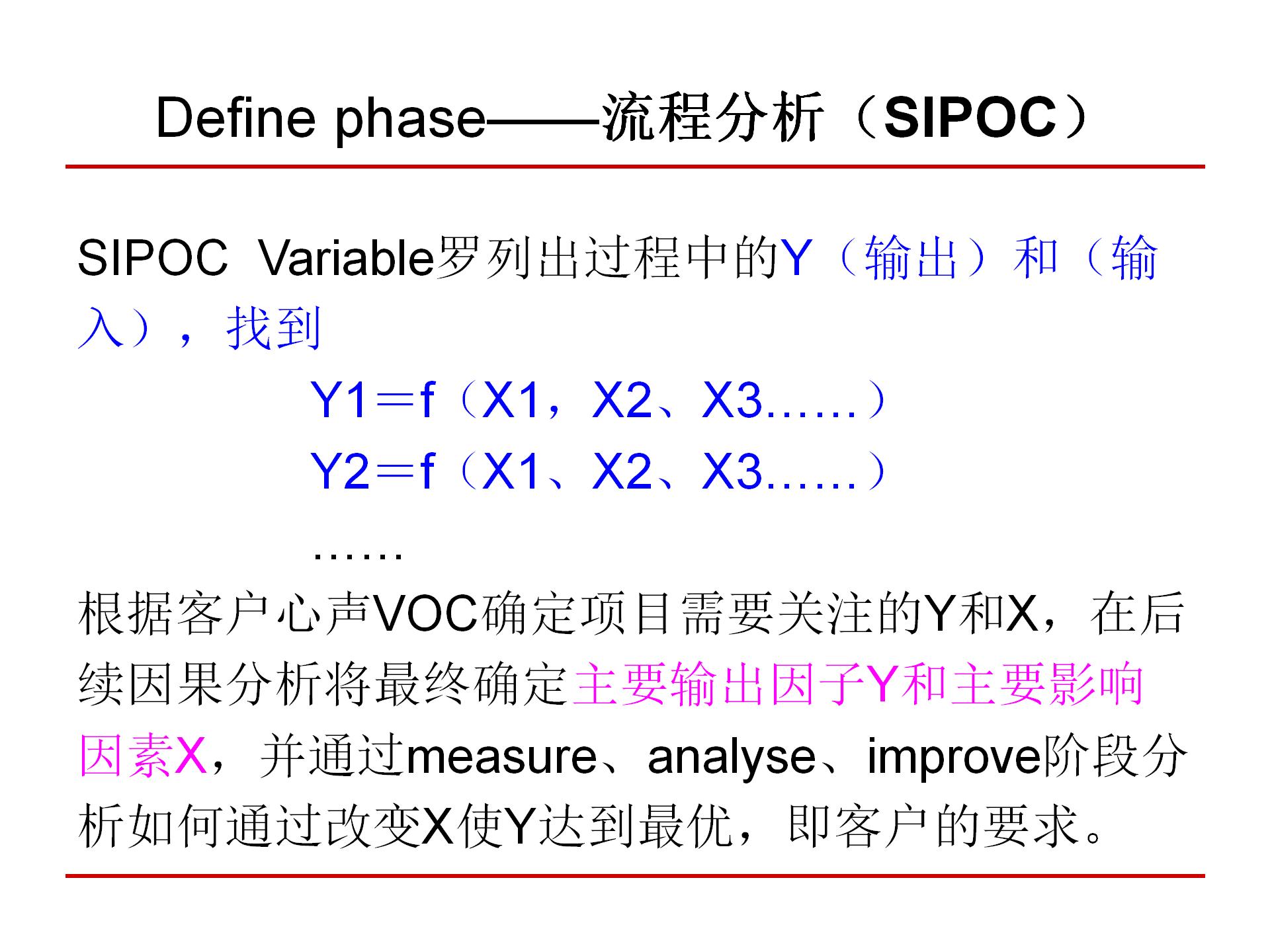 Define phase——流程分析（SIPOC）

SIPOC Variable罗列出过程中的Y（输出）和（输入），找到

Y1＝f（X1，X2、X3……）

Y2＝f（X1、X2、X3……）

……

根据客户心声VOC确定项目需要关注的Y和X，在后续因果分析将最终确定主要输出因子Y和主要影响因素X，并通过measure、analyse、improve阶段分析如何通过改变X使Y达到最优，即客户的要求。